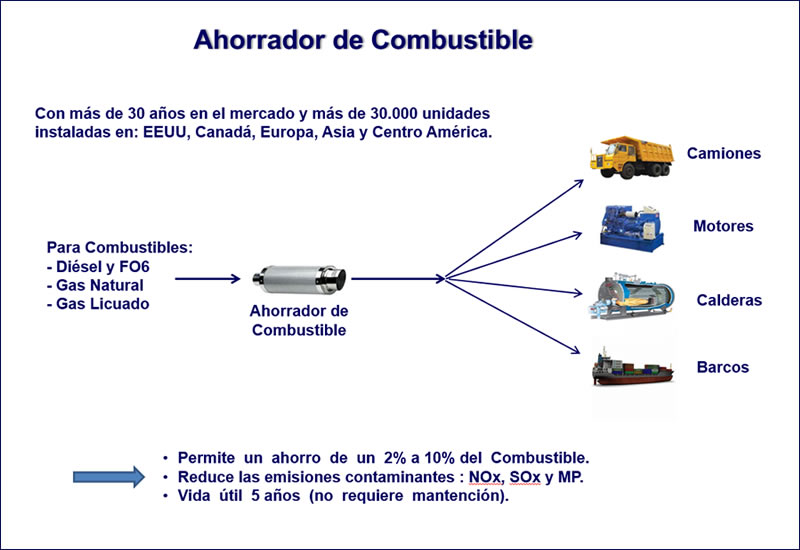 Ahorrador de Combustible

Con más de 30 años en el mercado y más de 30.000 unidades instaladas en: EEUU, Canadá, Europa, Asia y Centro América.

Para Combustibles:
- Diésel y FO6
- Gas Natural
- Gas Licuado

Ahorrador de Combustible

Camiones

Motores

Calderas

Barcos

• Permite un ahorro de un 2% a 10% del Combustible.
• Reduce las emisiones contaminantes : NOx, SOx y MP.
• Vida útil 5 años (no requiere mantención).